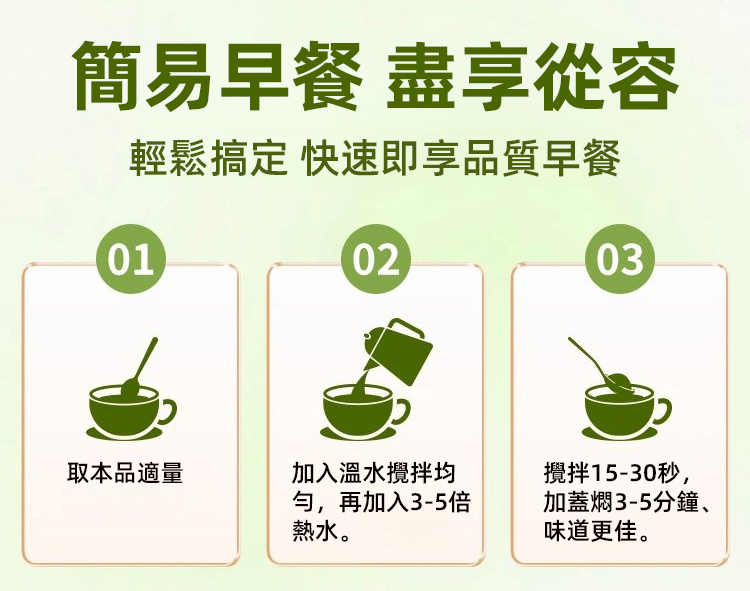 簡易早餐 盡享從容

輕鬆搞定 快速即享品質早餐

01

取本品適量

02

加入溫水攪拌均勻，再加入3-5倍熱水。

03

攪拌15-30秒，加蓋燜3-5分鐘、味道更佳。